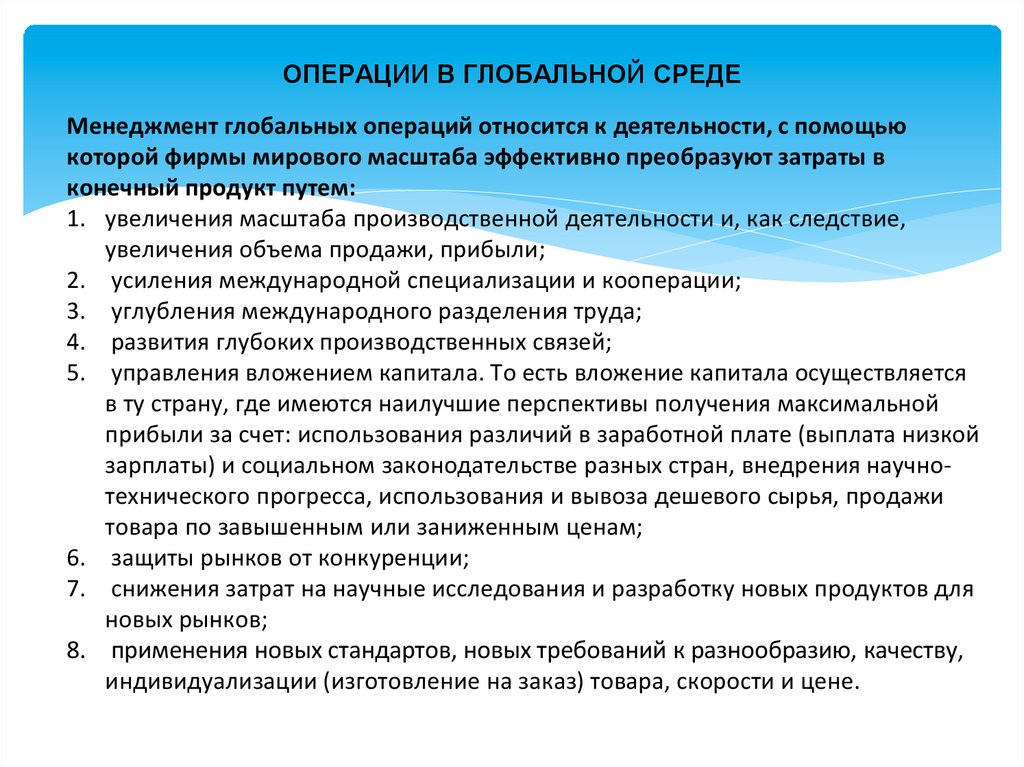 ОПЕРАЦИИ В ГЛОБАЛЬНОЙ СРЕДЕ

Менеджмент глобальных операций относится к деятельности, с помощью которой фирмы мирового масштаба эффективно преобразуют затраты в конечный продукт путем:

1. увеличения масштаба производственной деятельности и, как следствие, увеличения объема продажи, прибыли;
2. усиления международной специализации и кооперации;
3. углубления международного разделения труда;
4. развития глубоких производственных связей;
5. управления вложением капитала. То есть вложение капитала осуществляется в ту страну, где имеются наилучшие перспективы получения максимальной прибыли за счет: использования различий в заработной плате (выплата низкой зарплаты) и социальном законодательстве разных стран, внедрения научно-технического прогресса, использования и вывоза дешевого сырья, продажи товара по завышенным или заниженным ценам;
6. защиты рынков от конкуренции;
7. снижения затрат на научные исследования и разработку новых продуктов для новых рынков;
8. применения новых стандартов, новых требований к разнообразию, качеству, индивидуализации (изготовление на заказ) товара, скорости и цене.